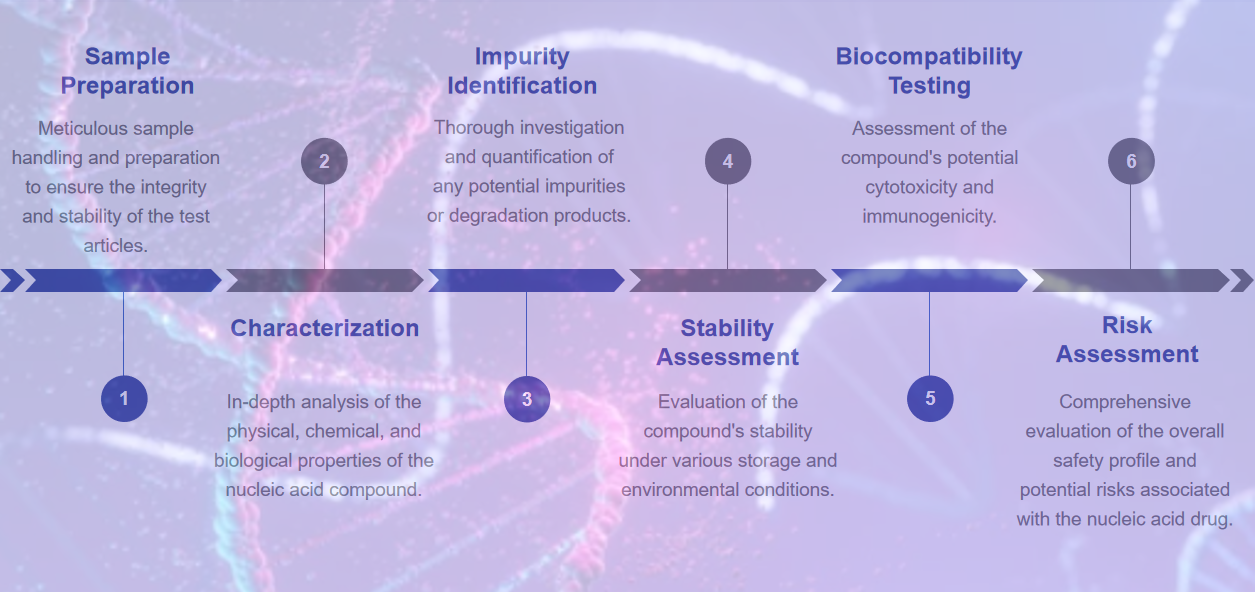 Sample Preparation

Meticulous sample handling and preparation to ensure the integrity and stability of the test articles.

1

2

Characterization

In-depth analysis of the physical, chemical, and biological properties of the nucleic acid compound.

Impurity Identification

Thorough investigation and quantification of any potential impurities or degradation products.

3

4

Stability Assessment

Evaluation of the compound's stability under various storage and environmental conditions.

Biocompatibility Testing

Assessment of the compound's potential cytotoxicity and immunogenicity.

5

6

Risk Assessment

Comprehensive evaluation of the overall safety profile and potential risks associated with the nucleic acid drug.